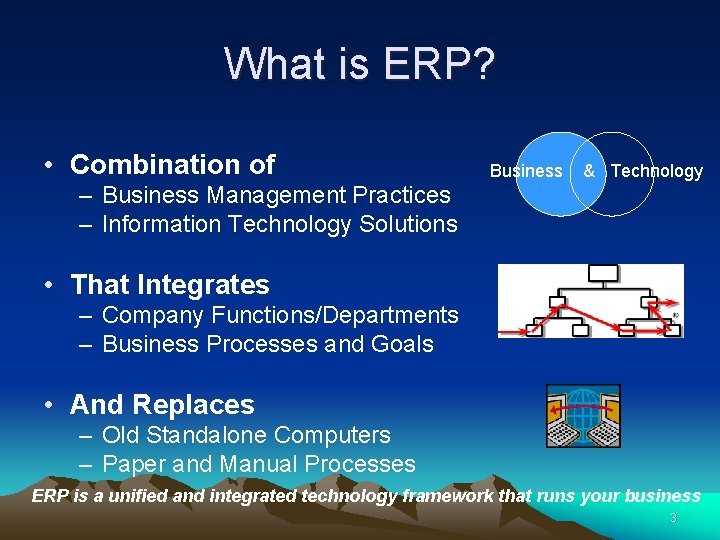 What is ERP?

• Combination of
– Business Management Practices
– Information Technology Solutions

Business & Technology

• That Integrates
– Company Functions/Departments
– Business Processes and Goals

• And Replaces
– Old Standalone Computers
– Paper and Manual Processes

ERP is a unified and integrated technology framework that runs your business

3